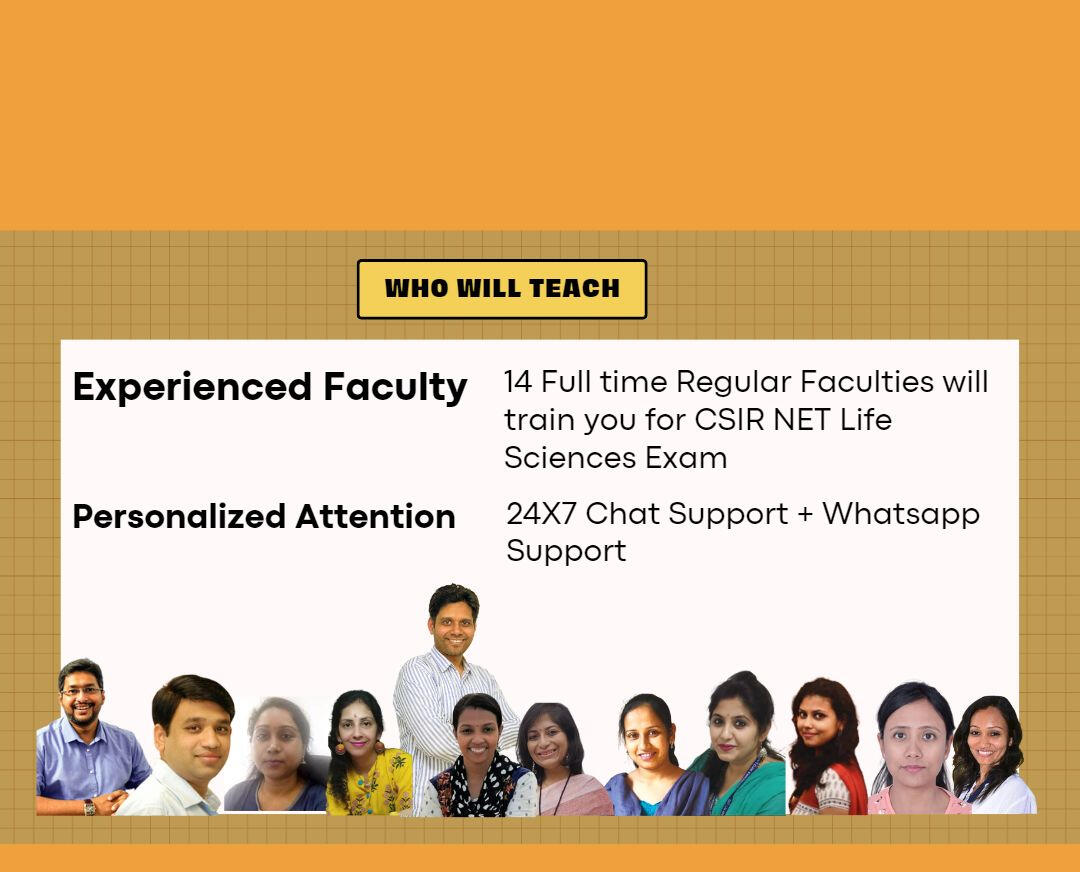 WHO WILL TEACH

Experienced Faculty

14 Full time Regular Faculties will train you for CSIR NET Life Sciences Exam

Personalized Attention

24X7 Chat Support + Whatsapp Support